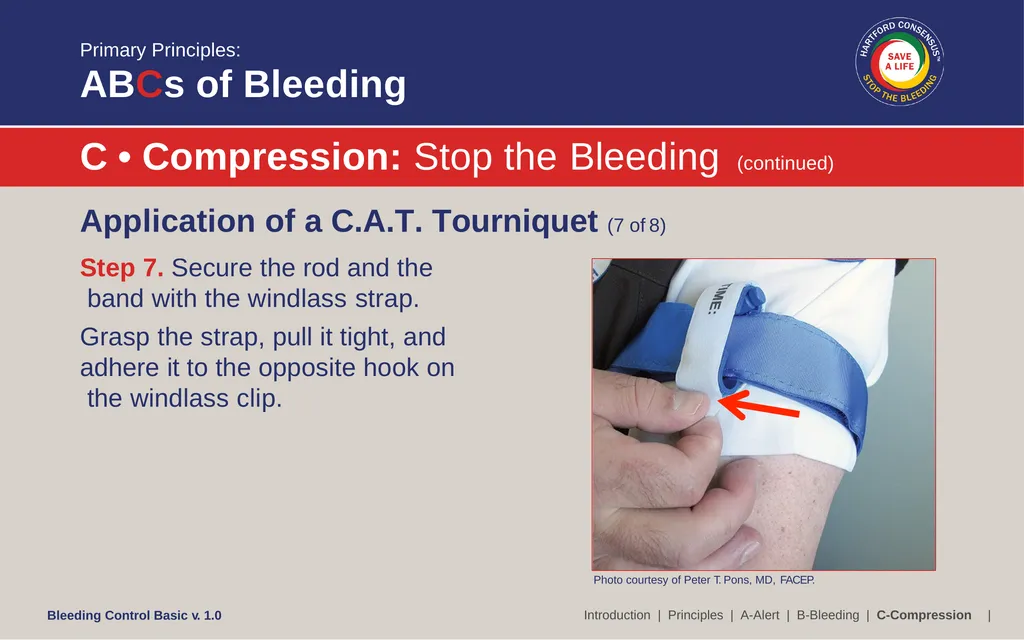 Primary Principles:

ABCs of Bleeding

HARTFORD CONSENSUS™
SAVE A LIFE
STOP THE BLEEDING

C • Compression: Stop the Bleeding (continued)

Application of a C.A.T. Tourniquet (7 of 8)

Step 7. Secure the rod and the band with the windlass strap.

Grasp the strap, pull it tight, and adhere it to the opposite hook on the windlass clip.

TIME:

Photo courtesy of Peter T. Pons, MD, FACEP.

Bleeding Control Basic v. 1.0

Introduction | Principles | A-Alert | B-Bleeding | C-Compression |